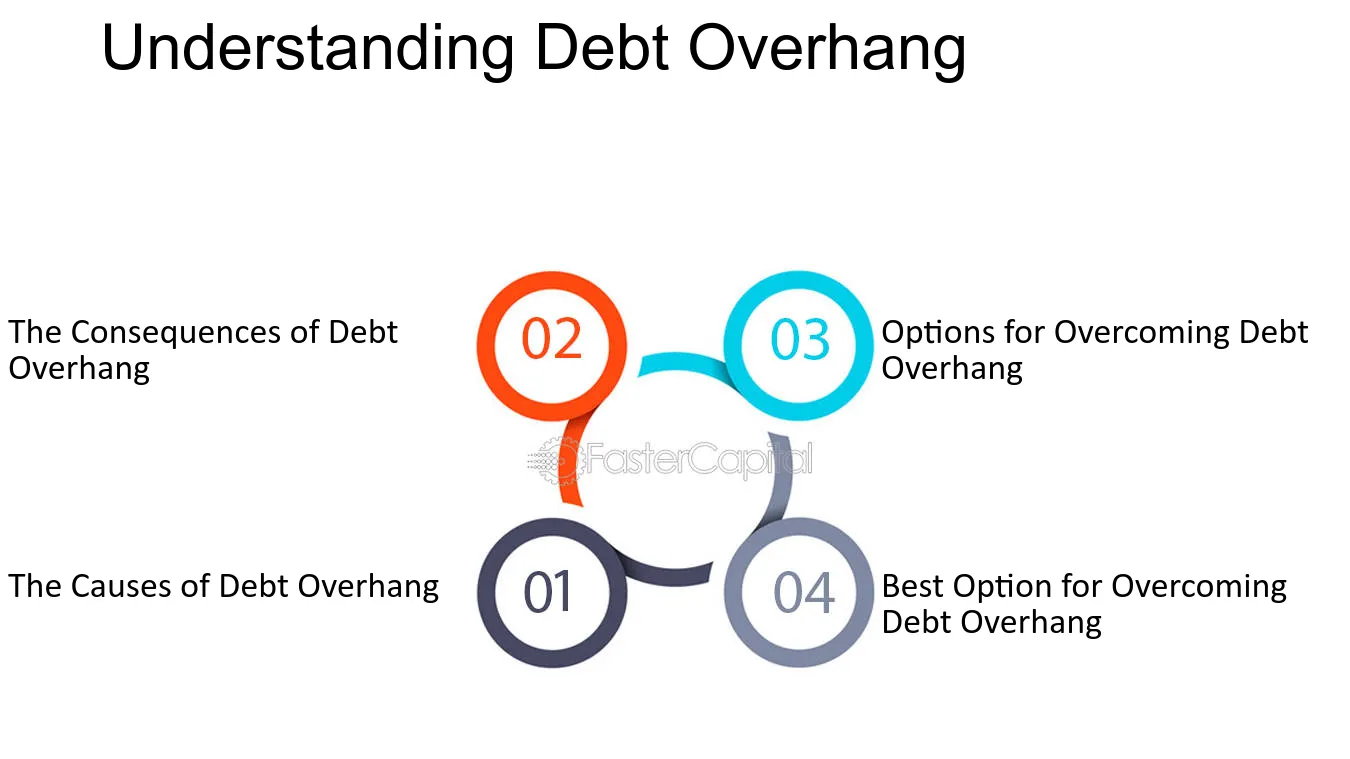 Understanding Debt Overhang

The Consequences of Debt Overhang

02

03

Options for Overcoming Debt Overhang

FasterCapital

The Causes of Debt Overhang

01

04

Best Option for Overcoming Debt Overhang